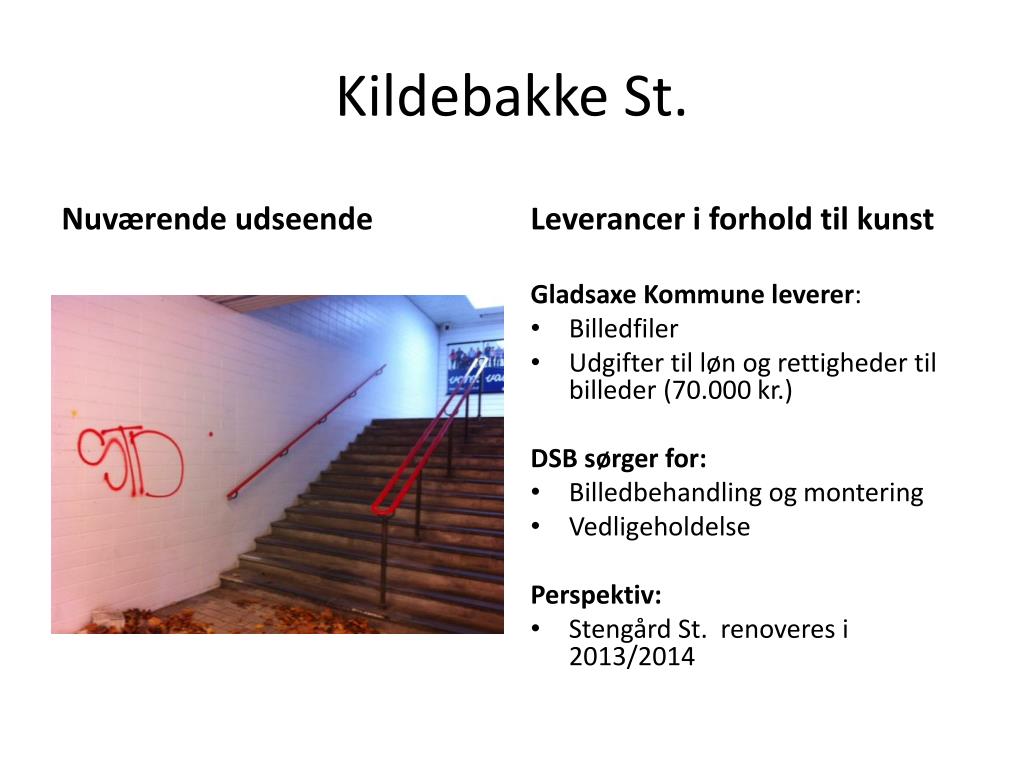 Kildebakke St.

Nuværende udseende

STD

Leverancer i forhold til kunst

Gladsaxe Kommune leverer:
• Billedfiler
• Udgifter til løn og rettigheder til billeder (70.000 kr.)

DSB sørger for:
• Billedbehandling og montering
• Vedligeholdelse

Perspektiv:
• Stengård St.  renoveres i 2013/2014